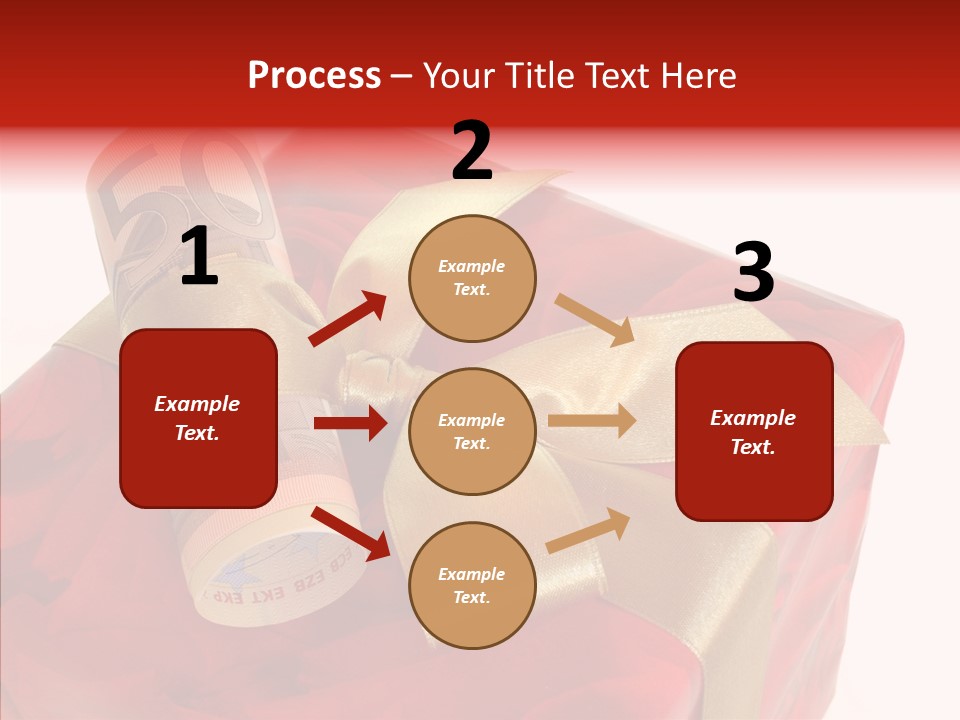 Process – Your Title Text Here

1

Example Text.

2

Example Text.

Example Text.

Example Text.

3

Example Text.